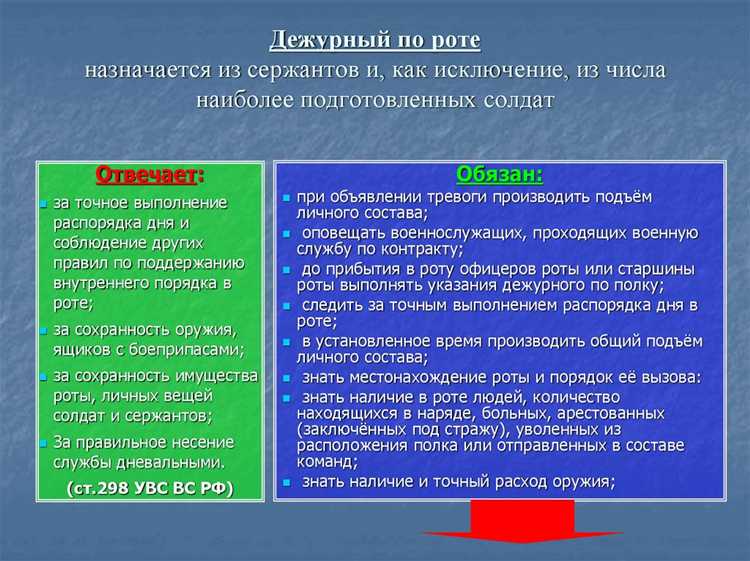 Дежурный по роте
назначается из сержантов и, как исключение, из числа наиболее подготовленных солдат

Отвечает:

- за точное выполнение распорядка дня и соблюдение других правил по поддержанию внутреннего порядка в роте;
- за сохранность оружия, ящиков с боеприпасами;
- за сохранность имущества роты, личных вещей солдат и сержантов;
- За правильное несение службы дневальными.

(ст.298 УВС ВС РФ)

Обязан:

- при объявлении тревоги производить подъём личного состава;
- оповещать военнослужащих, проходящих военную службу по контракту;
- до прибытия в роту офицеров роты или старшины роты выполнять указания дежурного по полку;
- следить за точным выполнением распорядка дня в роте;
- в установленное время производить общий подъём личного состава;
- знать местонахождение роты и порядок её вызова:
- знать наличие в роте людей, количество находящихся в наряде, больных, арестованных (заключённых под стражу), уволенных из расположения полка или отправленных в составе команд;
- знать наличие и точный расход оружия;